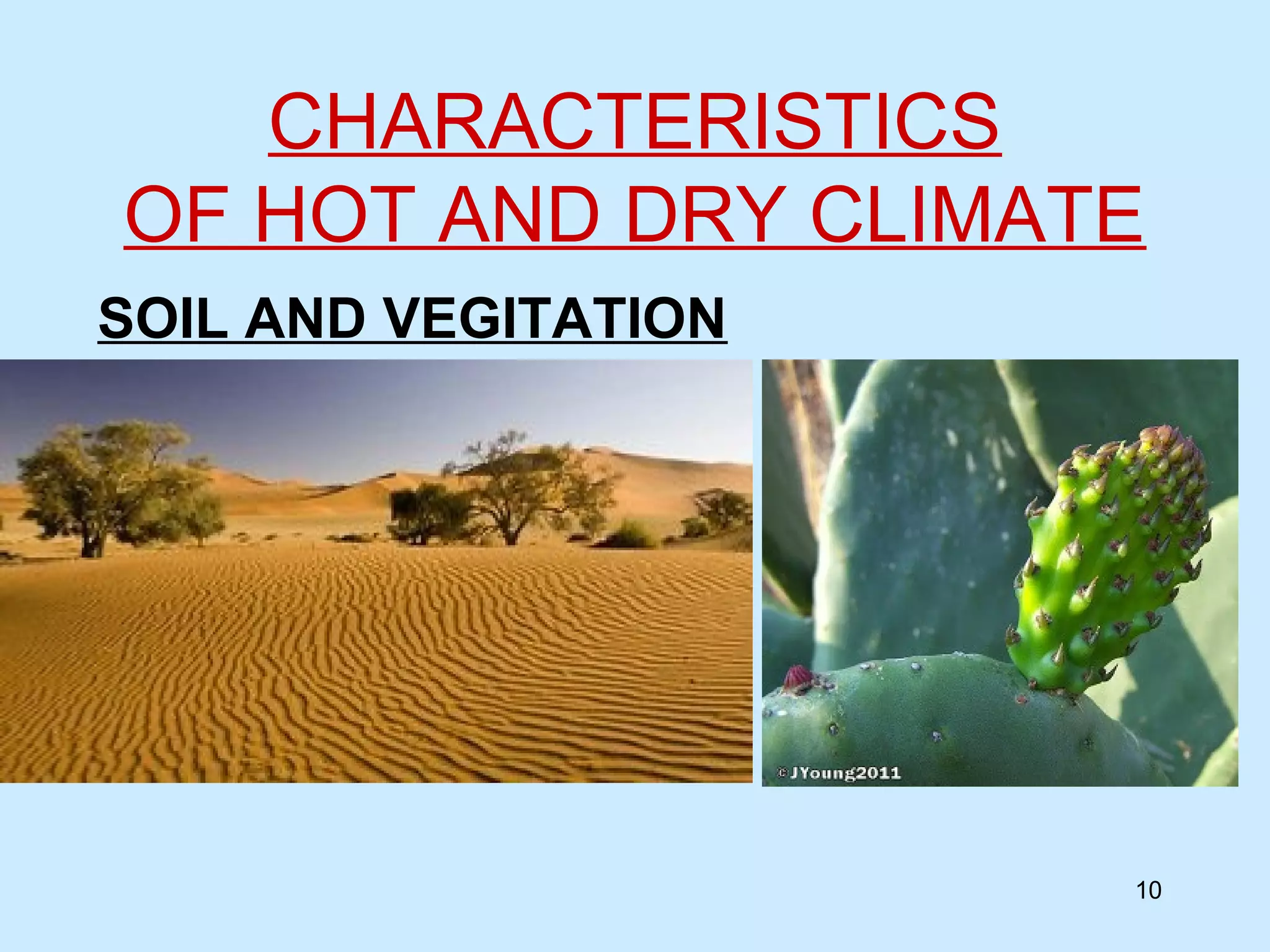 CHARACTERISTICS OF HOT AND DRY CLIMATE

SOIL AND VEGITATION

©JYoung2011

10